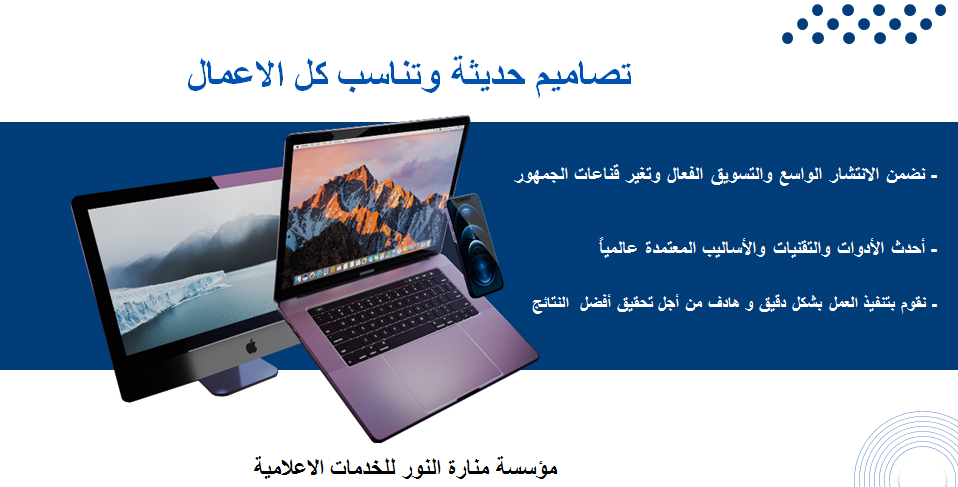 تصاميم حديثة وتناسب كل الاعمال

- نضمن الانتشار الواسع والتسويق الفعال وتغير قناعات الجمهور

- أحدث الأدوات والتقنيات والأساليب المعتمدة عالمياً

- نقوم بتنفيذ العمل بشكل دقيق و هادف من أجل تحقيق أفضل النتائج

مؤسسة منارة النور للخدمات الاعلامية